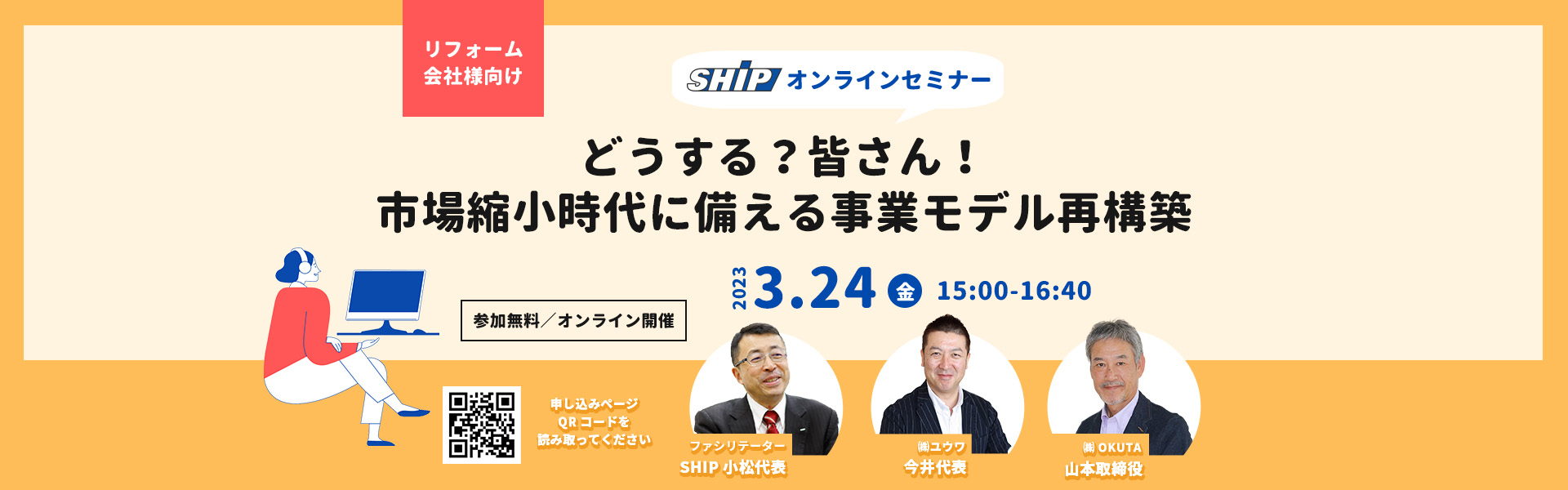 リフォーム
会社様向け

SHIP オンラインセミナー

どうする？皆さん！
市場縮小時代に備える事業モデル再構築

参加無料／オンライン開催

2023 3.24 金 15:00-16:40

申し込みページ
QR コードを
読み取ってください

ファシリテーター
SHIP 小松代表

㈱ユウワ
今井代表

㈱ OKUTA
山本取締役